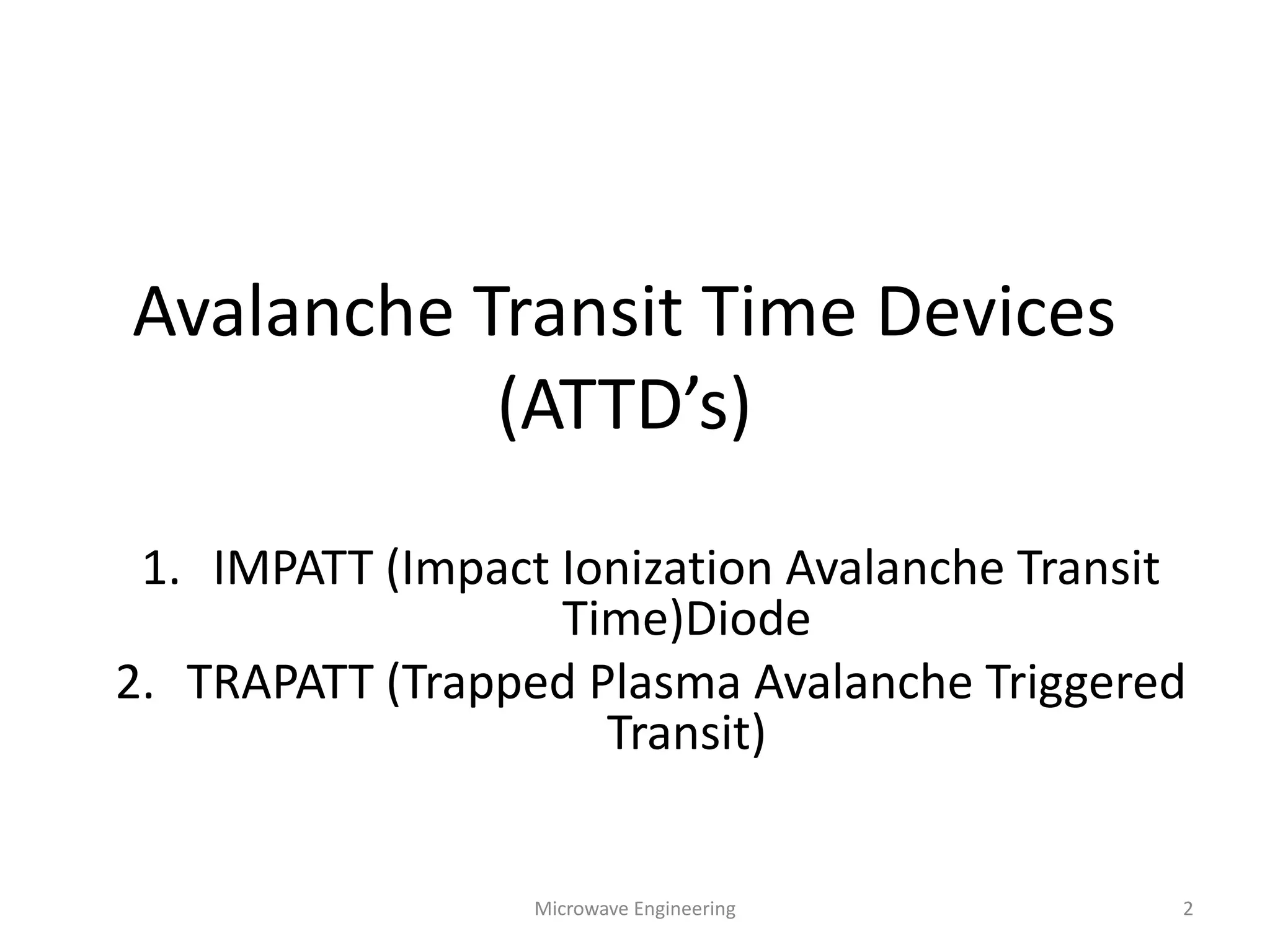 Avalanche Transit Time Devices (ATTD’s)

1. IMPATT (Impact Ionization Avalanche Transit Time)Diode
2. TRAPATT (Trapped Plasma Avalanche Triggered Transit)

Microwave Engineering

2